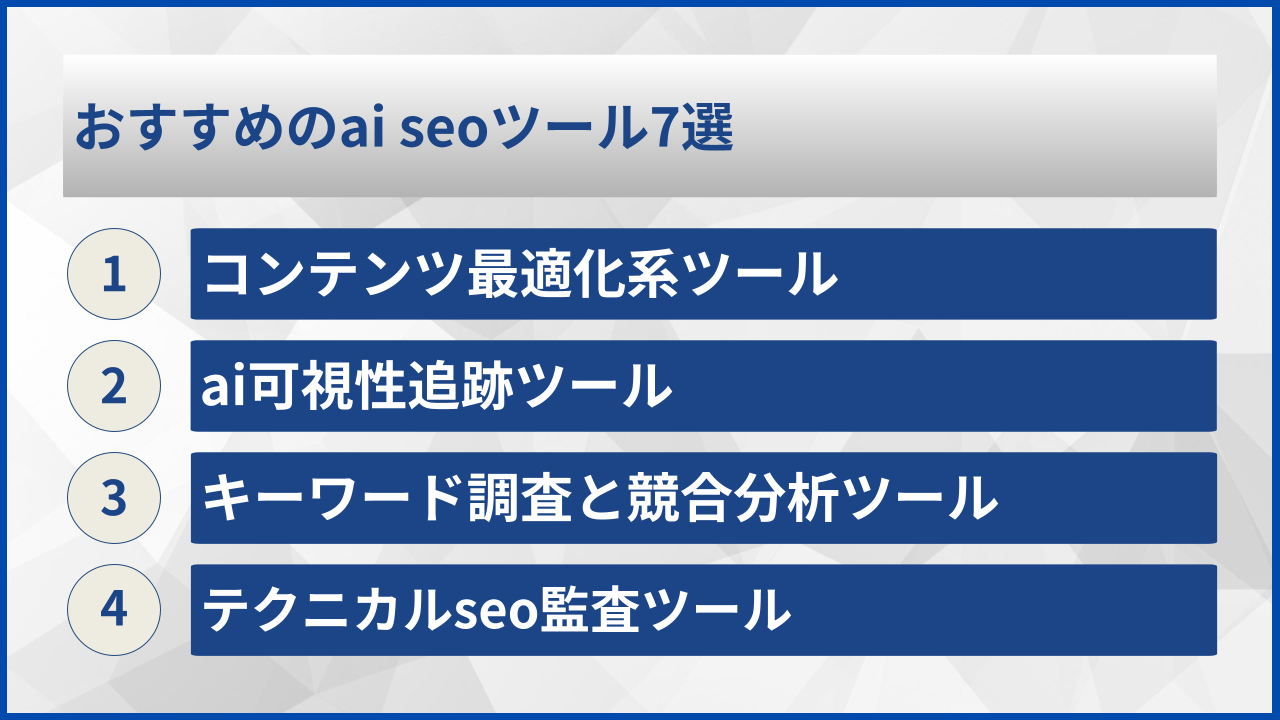 おすすめのai seoツール7選

1 コンテンツ最適化系ツール

2 ai可視性追跡ツール

3 キーワード調査と競合分析ツール

4 テクニカルseo監査ツール